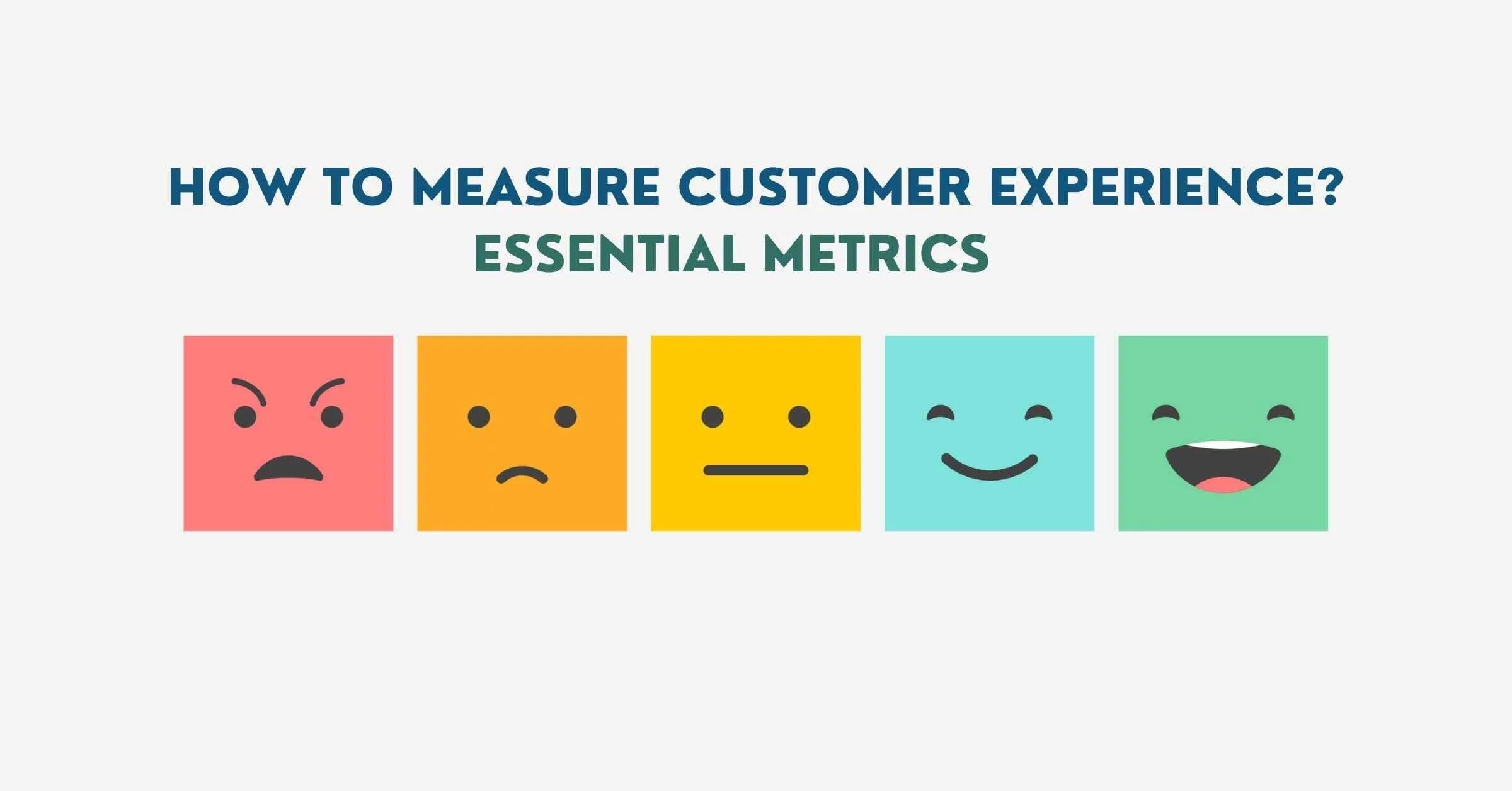 HOW TO MEASURE CUSTOMER EXPERIENCE?
ESSENTIAL METRICS